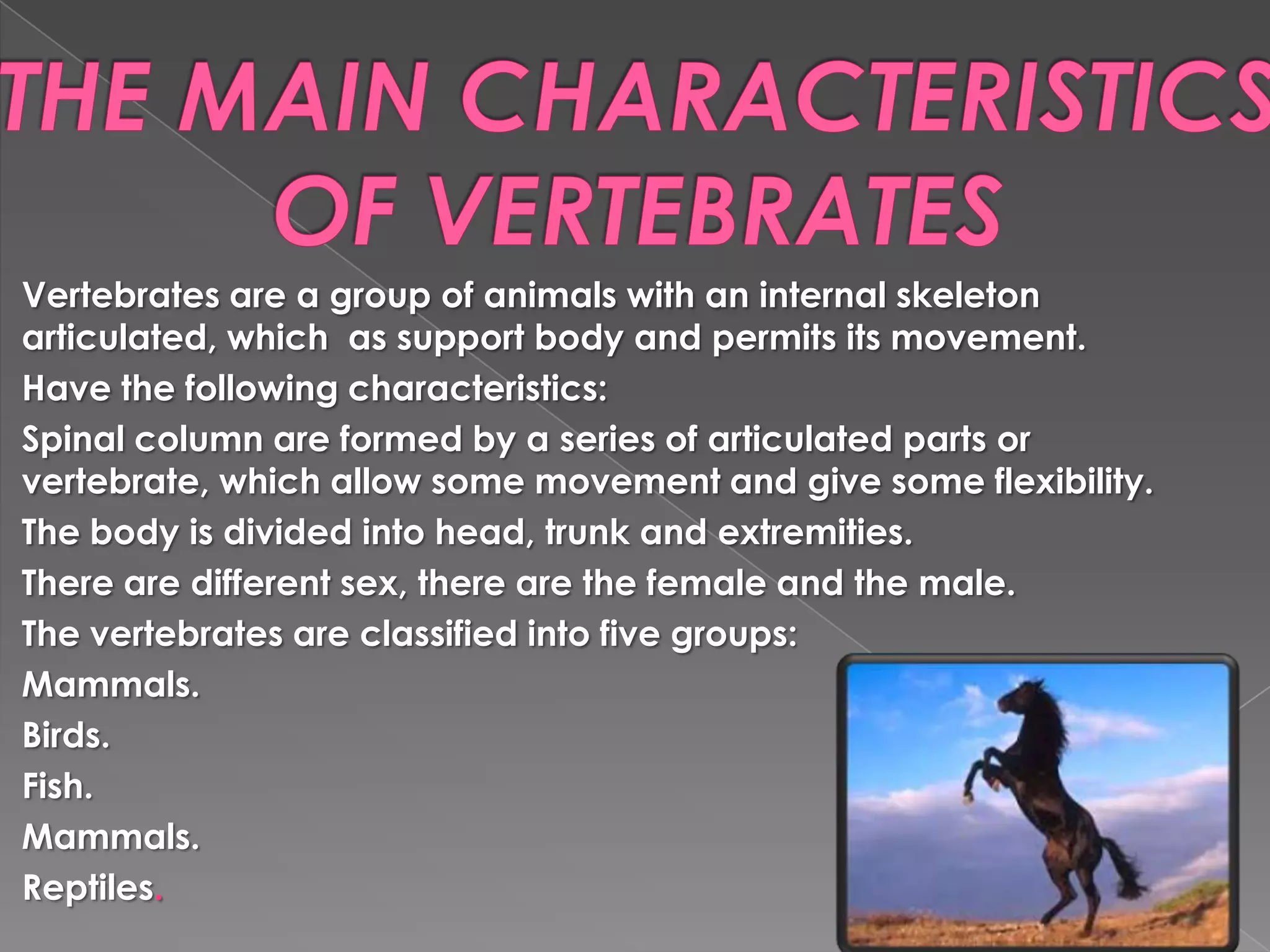 THE MAIN CHARACTERISTICS OF VERTEBRATES

Vertebrates are a group of animals with an internal skeleton articulated, which  as support body and permits its movement.

Have the following characteristics:

Spinal column are formed by a series of articulated parts or vertebrate, which allow some movement and give some flexibility.

The body is divided into head, trunk and extremities.

There are different sex, there are the female and the male.

The vertebrates are classified into five groups:

Mammals.

Birds.

Fish.

Mammals.

Reptiles.